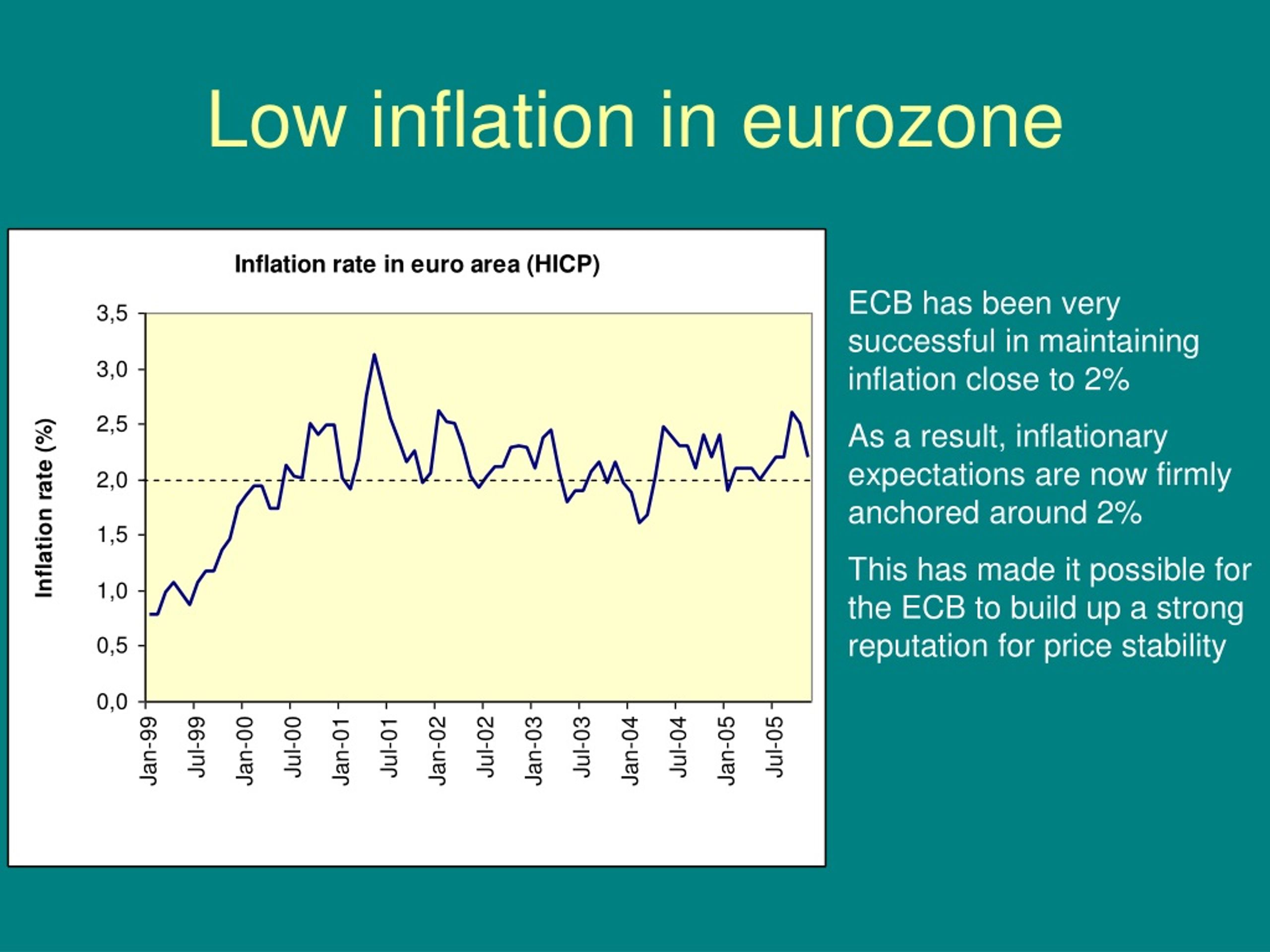 Low inflation in eurozone

Inflation rate in euro area (HICP)

Inflation rate (%)

3,5
3,0
2,5
2,0
1,5
1,0
0,5
0,0

Jan-99
Jul-99
Jan-00
Jul-00
Jan-01
Jul-01
Jan-02
Jul-02
Jan-03
Jul-03
Jan-04
Jul-04
Jan-05
Jul-05

ECB has been very successful in maintaining inflation close to 2%

As a result, inflationary expectations are now firmly anchored around 2%

This has made it possible for the ECB to build up a strong reputation for price stability